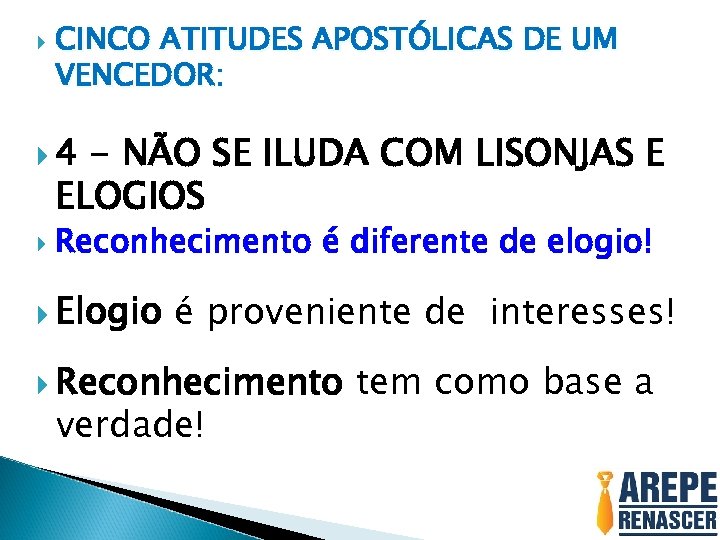 CINCO ATITUDES APOSTÓLICAS DE UM VENCEDOR:

4 - NÃO SE ILUDA COM LISONJAS E ELOGIOS

Reconhecimento é diferente de elogio!

Elogio é proveniente de interesses!

Reconhecimento tem como base a verdade!

AREPE
RENASCER